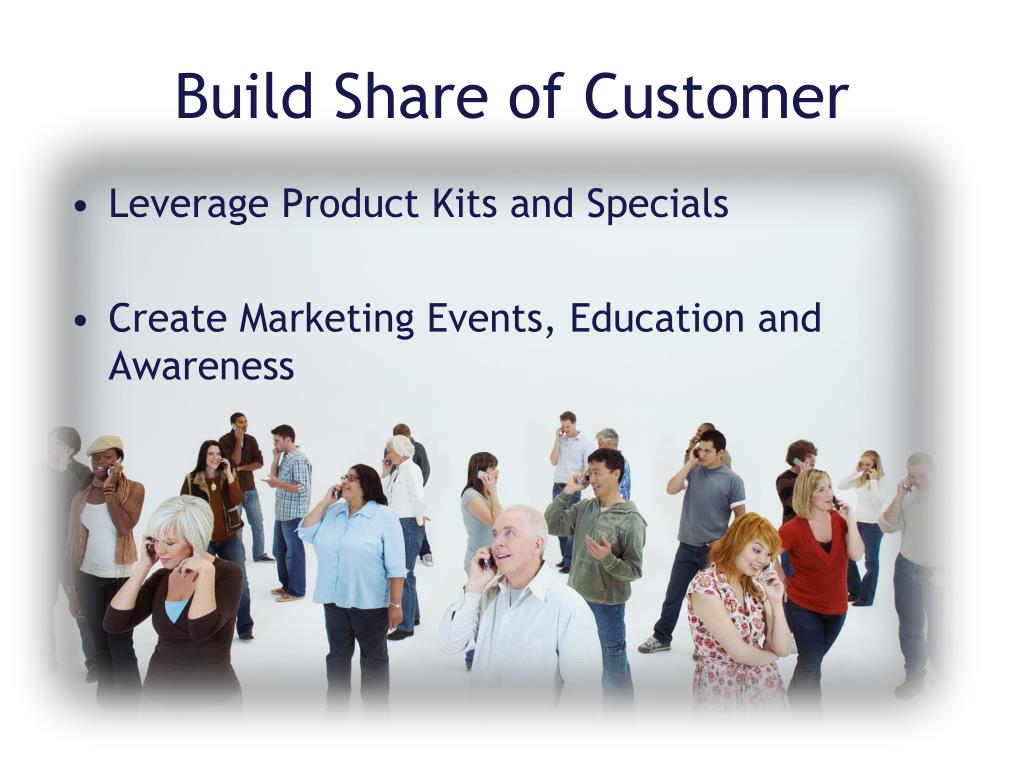 Build Share of Customer

• Leverage Product Kits and Specials

• Create Marketing Events, Education and Awareness